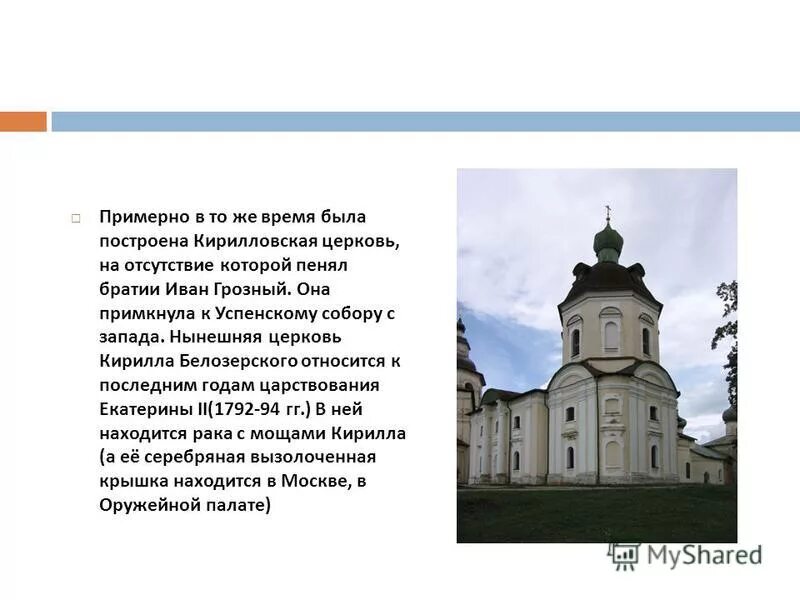 Примерно в то же время была построена Кирилловская церковь, на отсутствие которой пенял братии Иван Грозный. Она примкнула к Успенскому собору с запада. Нынешняя церковь Кирилла Белозерского относится к последним годам царствования Екатерины II(1792-94 гг.) В ней находится рака с мощами Кирилла (а её серебряная вызолоченная крышка находится в Москве, в Оружейной палате)

MyShared